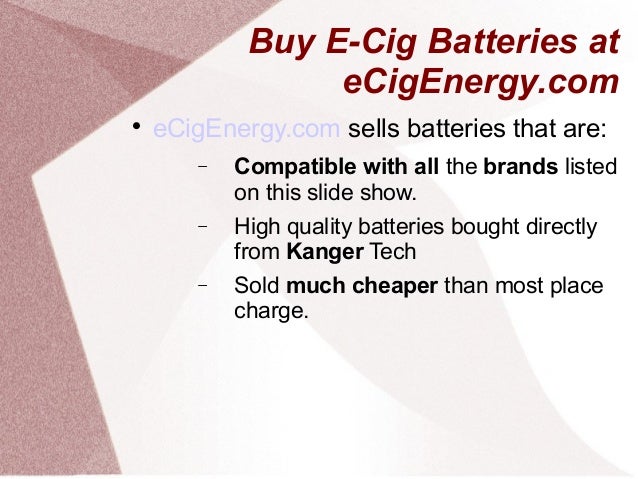 Buy E-Cig Batteries at eCigEnergy.com

• eCigEnergy.com sells batteries that are:

– Compatible with all the brands listed on this slide show.

– High quality batteries bought directly from Kanger Tech

– Sold much cheaper than most place charge.